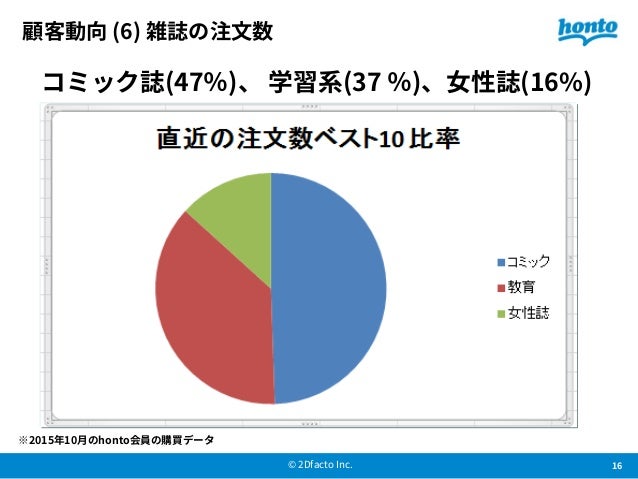 顧客動向 (6) 雑誌の注文数

honto

コミック誌(47%)、 学習系(37 %)、女性誌(16%)

直近の注文数ベスト10 比率

コミック
教育
女性誌

※2015年10月のhonto会員の購買データ

© 2Dfacto Inc.

16